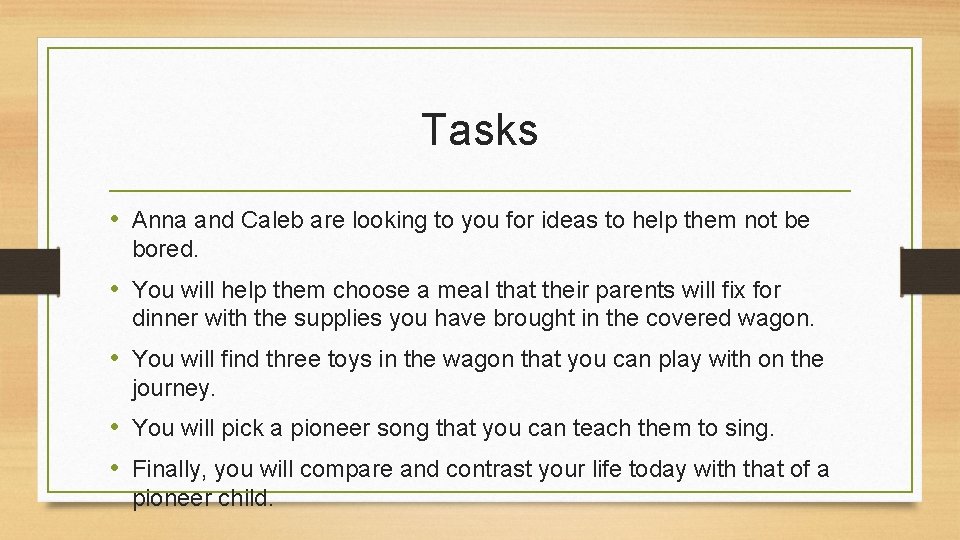 Tasks

• Anna and Caleb are looking to you for ideas to help them not be bored.
• You will help them choose a meal that their parents will fix for dinner with the supplies you have brought in the covered wagon.
• You will find three toys in the wagon that you can play with on the journey.
• You will pick a pioneer song that you can teach them to sing.
• Finally, you will compare and contrast your life today with that of a pioneer child.